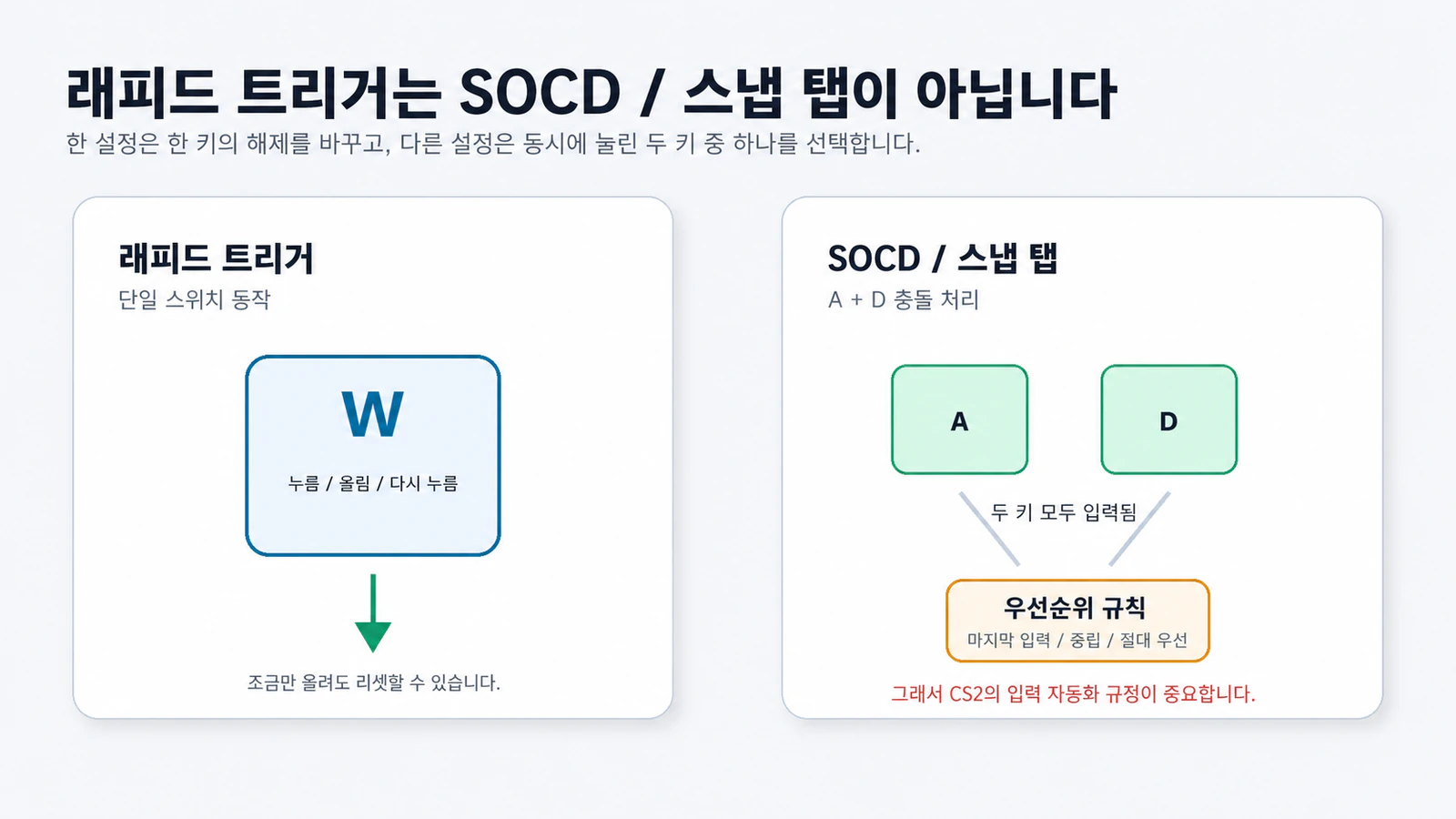 래피드 트리거는 SOCD / 스냅 탭이 아닙니다

한 설정은 한 키의 해제를 바꾸고, 다른 설정은 동시에 눌린 두 키 중 하나를 선택합니다.

래피드 트리거

단일 스위치 동작

W

누름 / 올림 / 다시 누름

조금만 올려도 리셋할 수 있습니다.

SOCD / 스냅 탭

A + D 충돌 처리

A

D

두 키 모두 입력됨

우선순위 규칙

마지막 입력 / 중립 / 절대 우선

그래서 CS2의 입력 자동화 규정이 중요합니다.